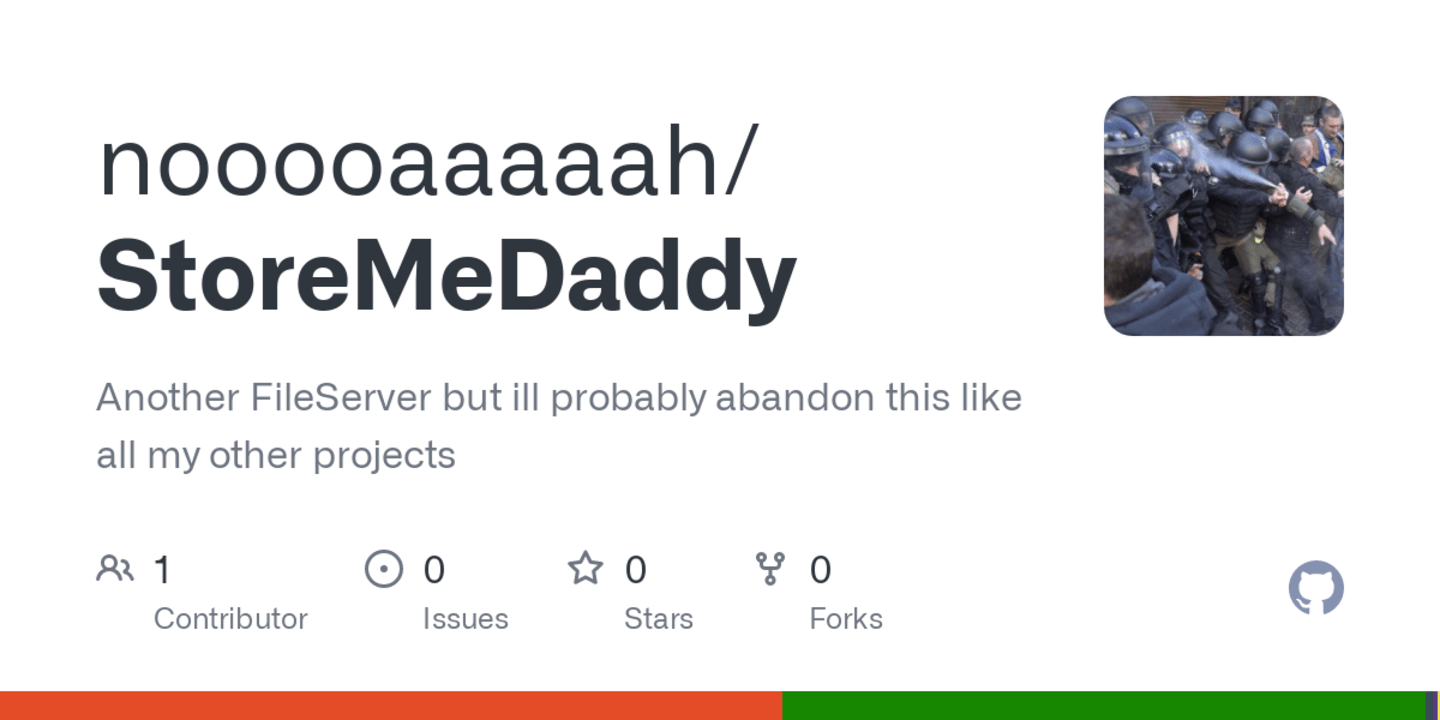 noooaaaaah/
StoreMeDaddy

Another FileServer but ill probably abandon this like all my other projects

1
Contributor

0
Issues

0
Stars

0
Forks